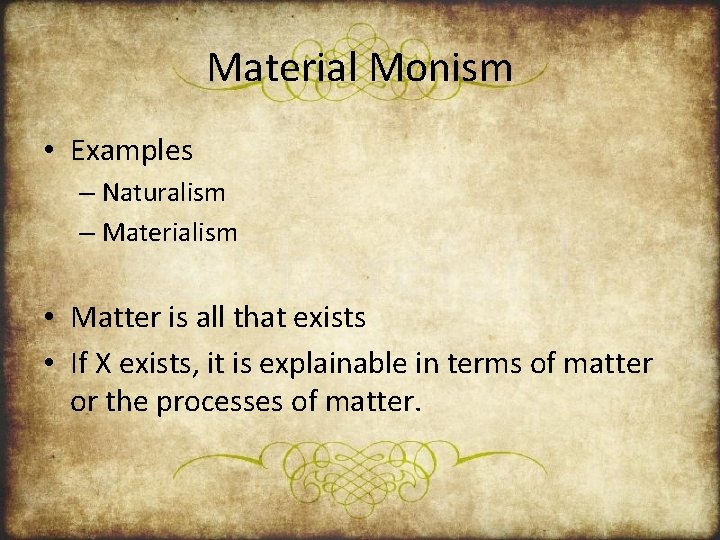 Material Monism

• Examples
– Naturalism
– Materialism

• Matter is all that exists
• If X exists, it is explainable in terms of matter or the processes of matter.